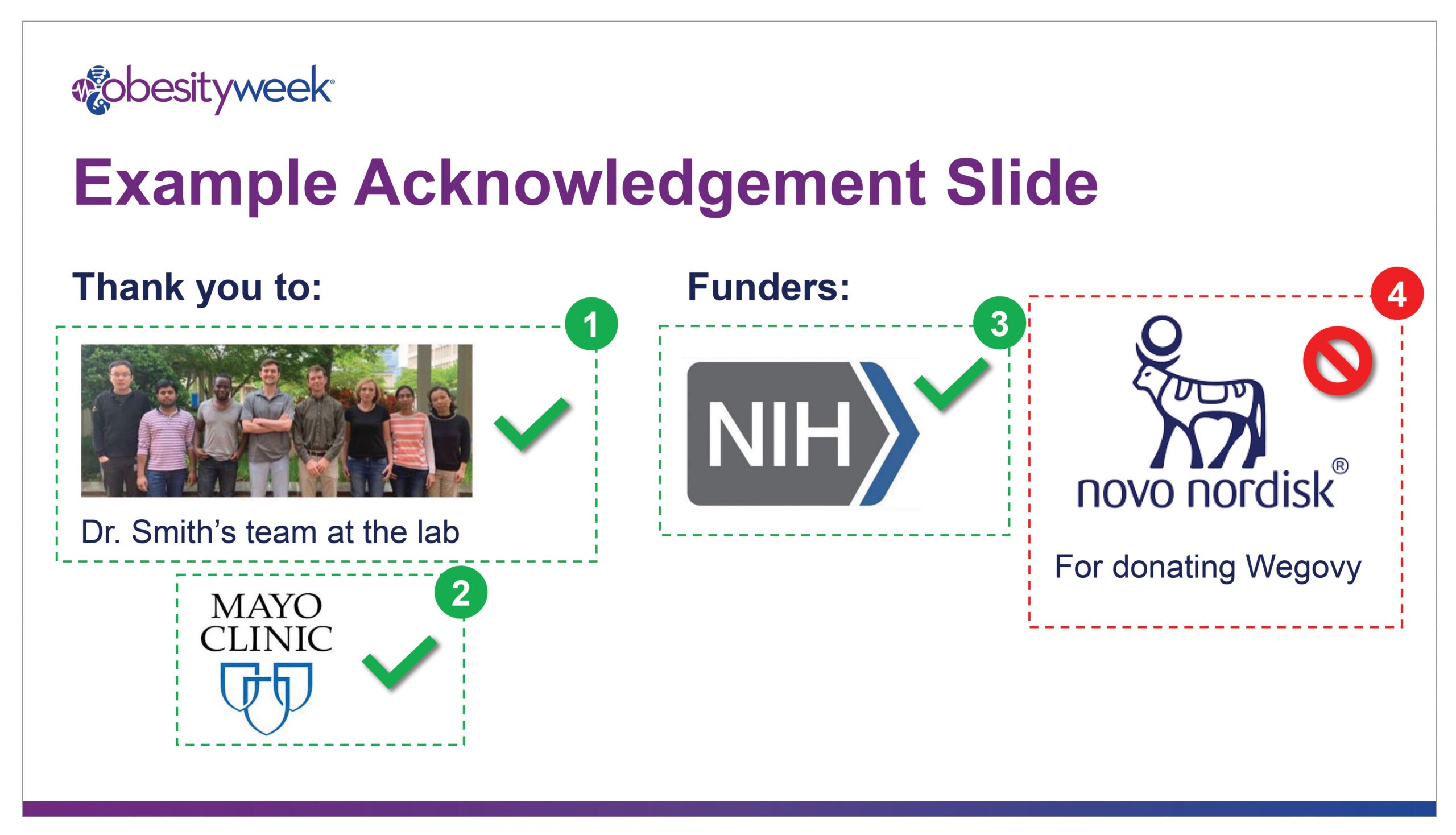 obesityweek®

Example Acknowledgement Slide

Thank you to:

1

Dr. Smith's team at the lab

2

MAYO CLINIC

Funders:

3

NIH

4

novo nordisk®

For donating Wegovy